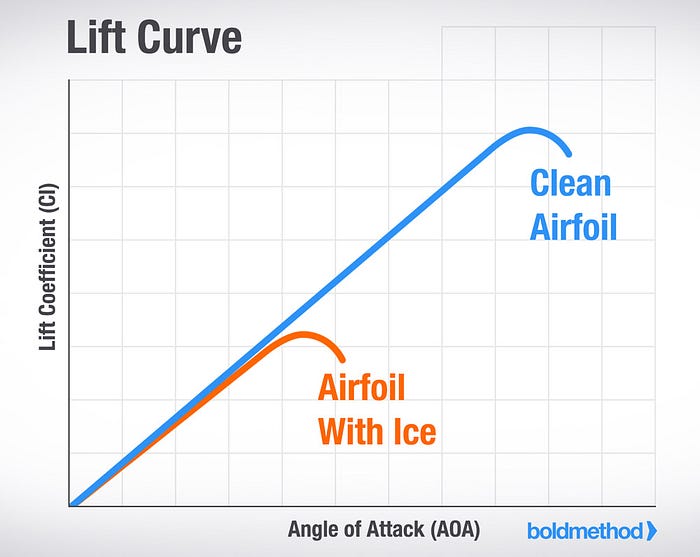 Lift Curve

Lift Coefficient (Cl)

Clean Airfoil

Airfoil With Ice

Angle of Attack (AOA)

boldmethod